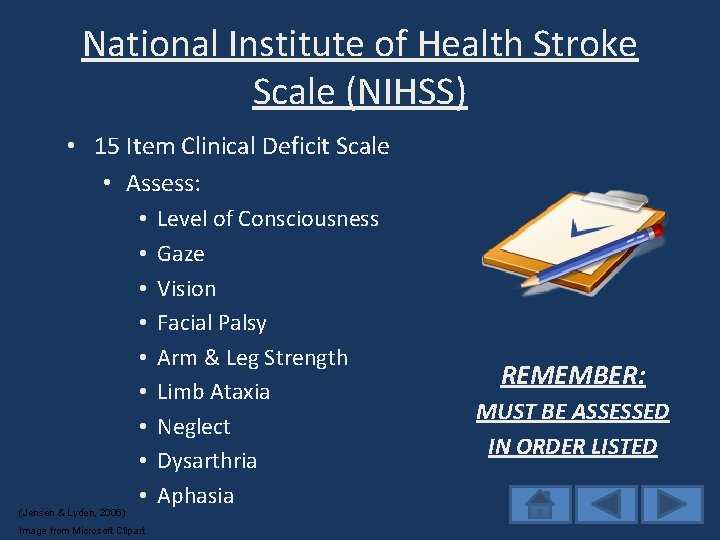 National Institute of Health Stroke Scale (NIHSS)

• 15 Item Clinical Deficit Scale
  • Assess:
    • Level of Consciousness
    • Gaze
    • Vision
    • Facial Palsy
    • Arm & Leg Strength
    • Limb Ataxia
    • Neglect
    • Dysarthria
    • Aphasia

REMEMBER:
MUST BE ASSESSED
IN ORDER LISTED

(Jensen & Lyden, 2006)
Image from Microsoft Clipart